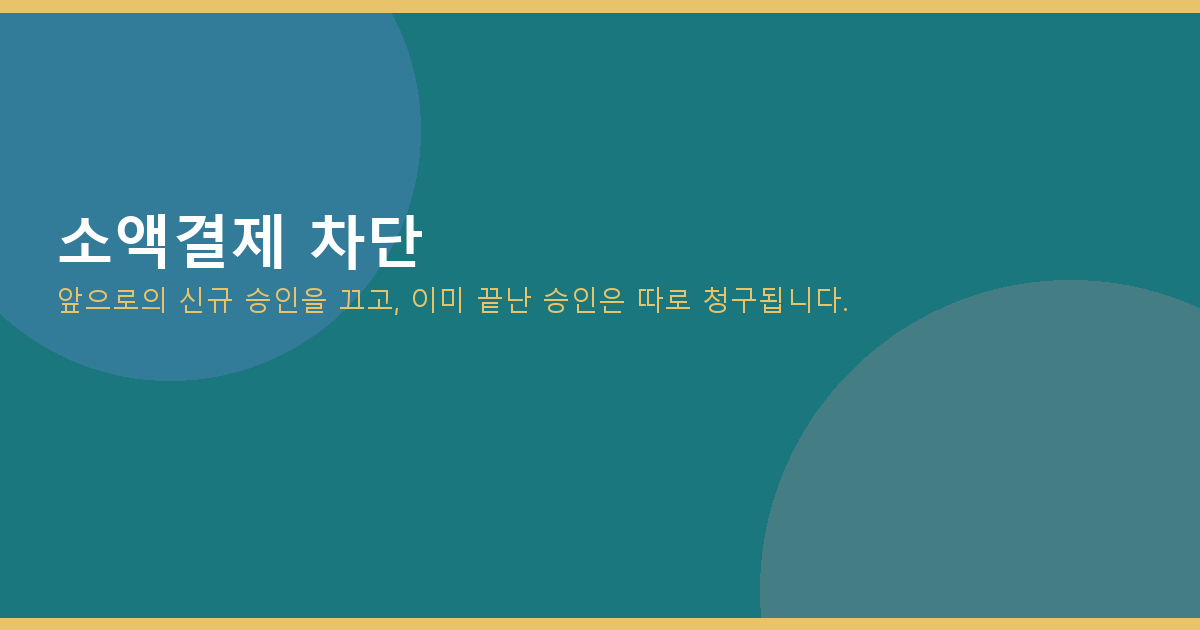 소액결제 차단

앞으로의 신규 승인을 끄고, 이미 끝난 승인은 따로 청구됩니다.